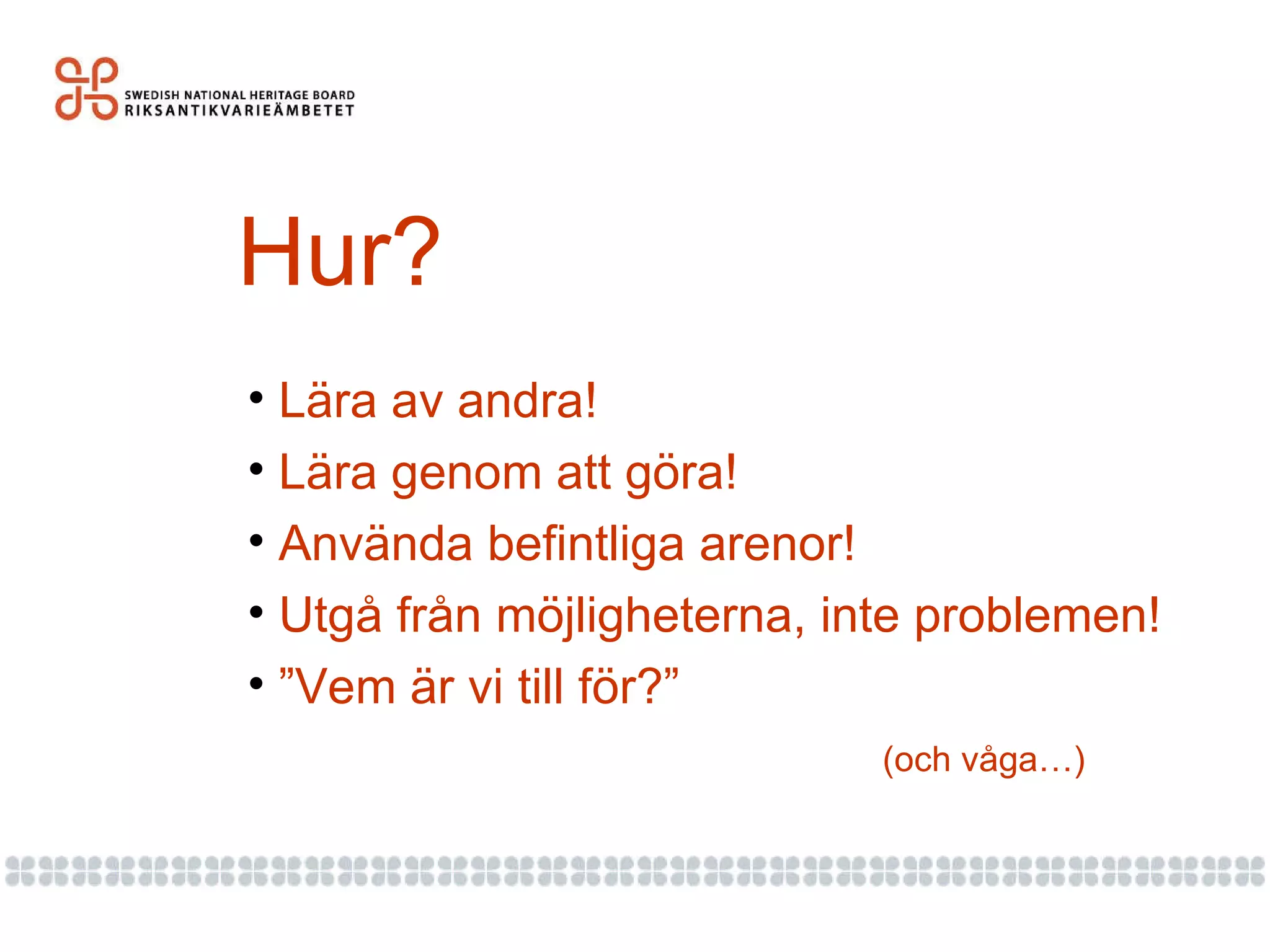 SWEDISH NATIONAL HERITAGE BOARD
RIKSANTIKVARIEÄMBETET

Hur?

• Lära av andra!
• Lära genom att göra!
• Använda befintliga arenor!
• Utgå från möjligheterna, inte problemen!
• ”Vem är vi till för?”

(och våga…)